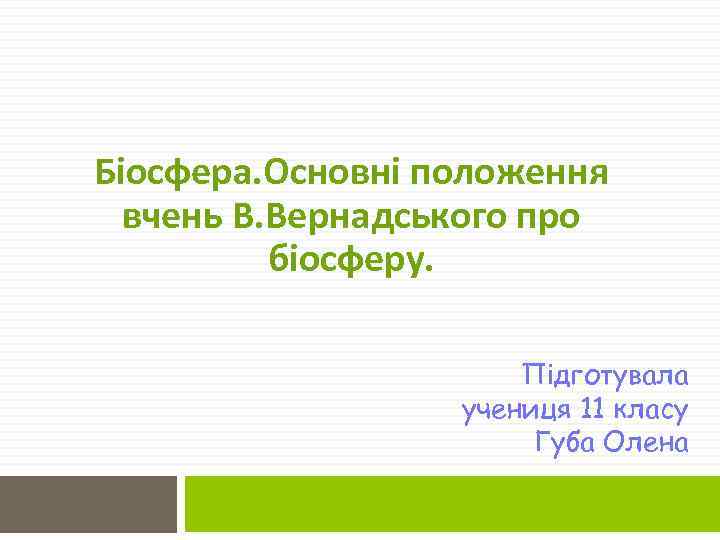 Біосфера.Основні положення вчень В.Вернадського про біосферу.

Підготувала
учениця 11 класу
Губа Олена